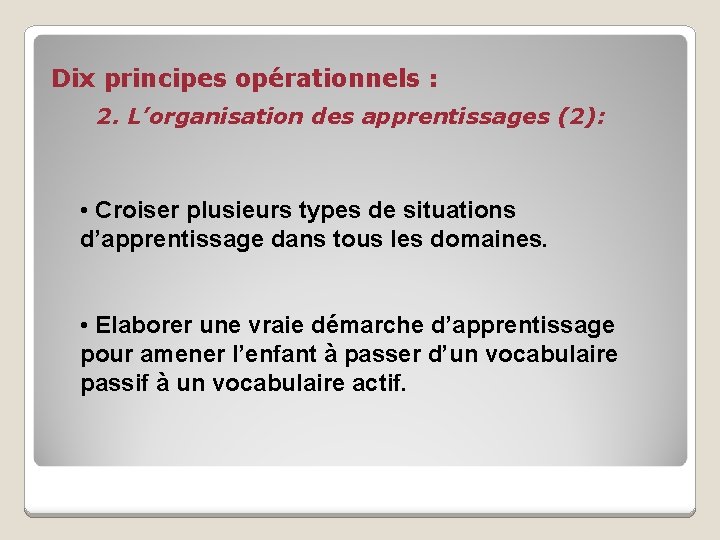 Dix principes opérationnels :

2. L’organisation des apprentissages (2):

• Croiser plusieurs types de situations d’apprentissage dans tous les domaines.

• Elaborer une vraie démarche d’apprentissage pour amener l’enfant à passer d’un vocabulaire passif à un vocabulaire actif.